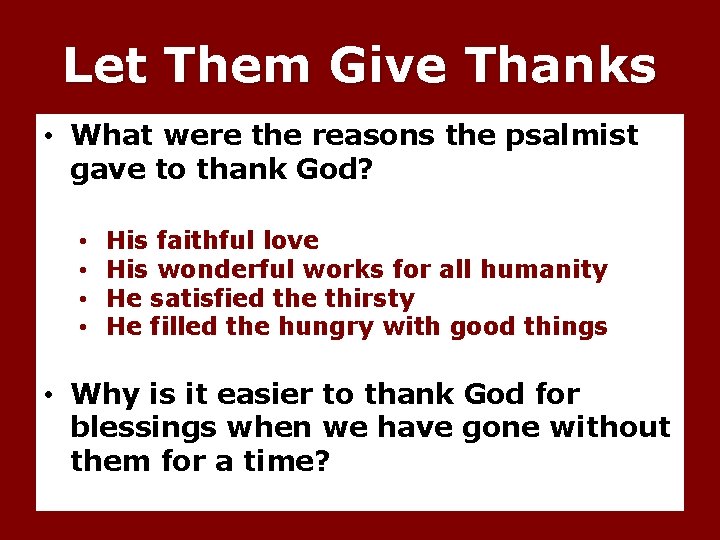 Let Them Give Thanks

• What were the reasons the psalmist gave to thank God?

• His faithful love
• His wonderful works for all humanity
• He satisfied the thirsty
• He filled the hungry with good things

• Why is it easier to thank God for blessings when we have gone without them for a time?